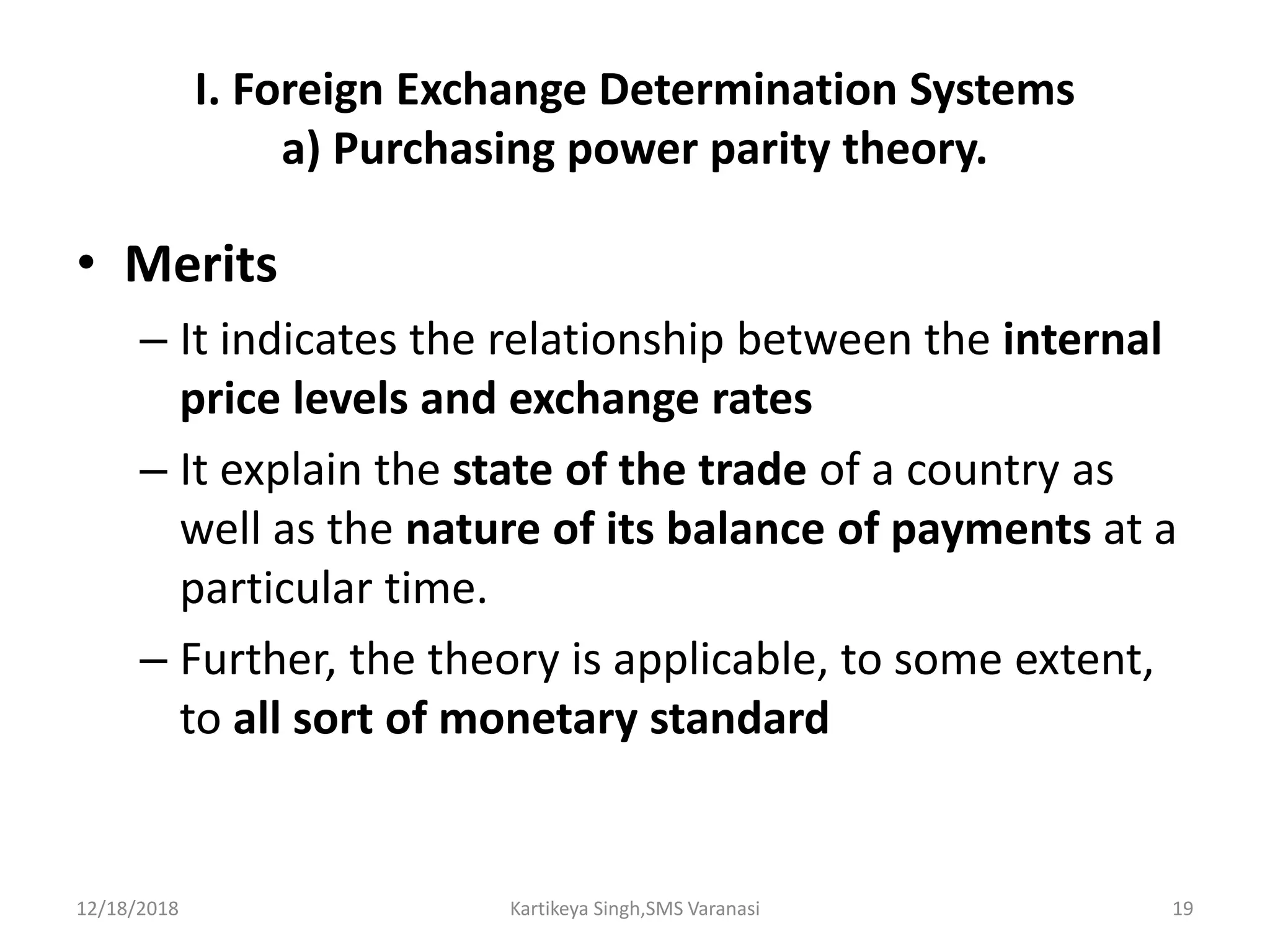 I. Foreign Exchange Determination Systems
a) Purchasing power parity theory.

• Merits

– It indicates the relationship between the internal price levels and exchange rates

– It explain the state of the trade of a country as well as the nature of its balance of payments at a particular time.

– Further, the theory is applicable, to some extent, to all sort of monetary standard

12/18/2018 Kartikeya Singh,SMS Varanasi 19